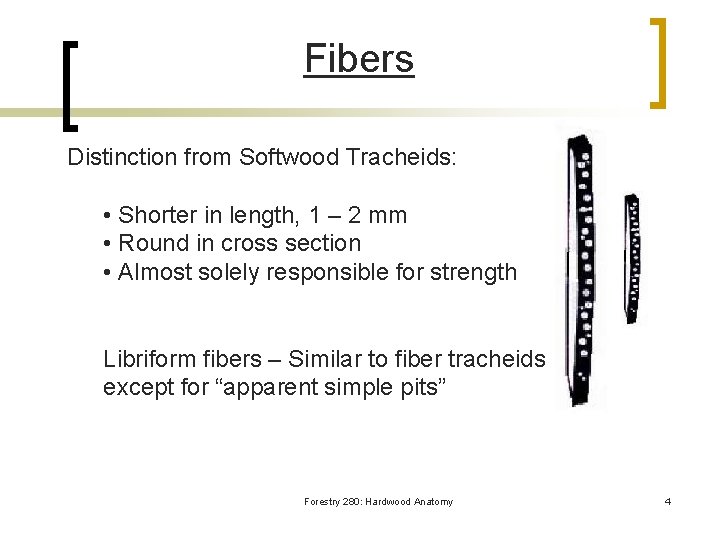 Fibers

Distinction from Softwood Tracheids:

• Shorter in length, 1 – 2 mm
• Round in cross section
• Almost solely responsible for strength

Libriform fibers – Similar to fiber tracheids except for “apparent simple pits”

Forestry 280: Hardwood Anatomy

4